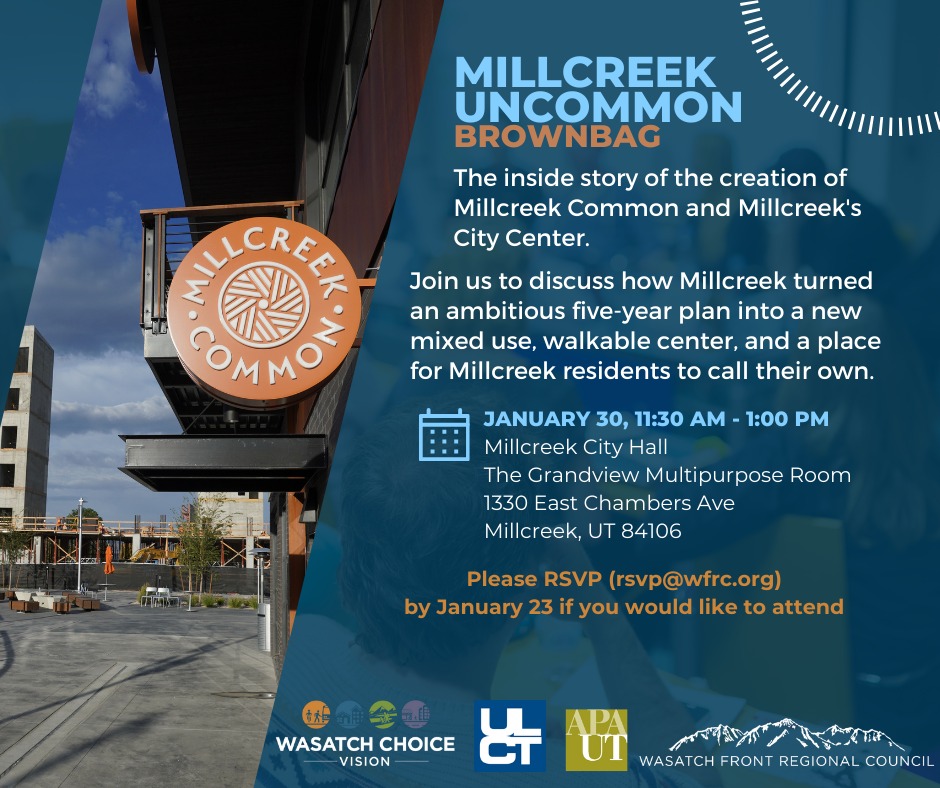 MILLCREEK COMMON

MILLCREEK UNCOMMON
BROWNBAG

The inside story of the creation of Millcreek Common and Millcreek's City Center.

Join us to discuss how Millcreek turned an ambitious five-year plan into a new mixed use, walkable center, and a place for Millcreek residents to call their own.

JANUARY 30, 11:30 AM - 1:00 PM
Millcreek City Hall
The Grandview Multipurpose Room
1330 East Chambers Ave
Millcreek, UT 84106

Please RSVP (rsvp@wfrc.org)
by January 23 if you would like to attend

WASATCH CHOICE VISION

ULCT

APA UT

WASATCH FRONT REGIONAL COUNCIL